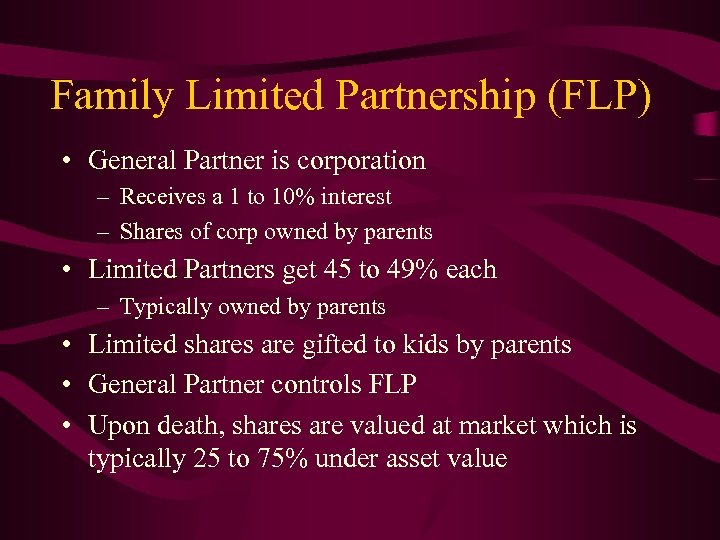 Family Limited Partnership (FLP)

• General Partner is corporation
– Receives a 1 to 10% interest
– Shares of corp owned by parents
• Limited Partners get 45 to 49% each
– Typically owned by parents
• Limited shares are gifted to kids by parents
• General Partner controls FLP
• Upon death, shares are valued at market which is typically 25 to 75% under asset value